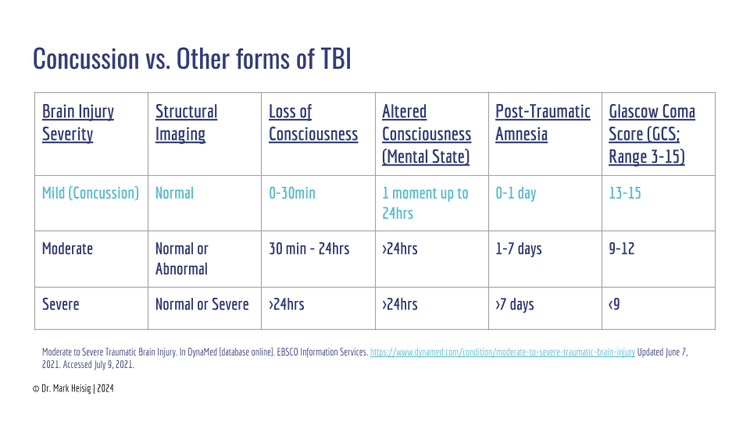 Concussion vs. Other forms of TBI

| Brain Injury Severity | Structural Imaging | Loss of Consciousness | Altered Consciousness (Mental State) | Post-Traumatic Amnesia | Glascow Coma Score (GCS; Range 3-15) |
|---|---|---|---|---|---|
| Mild (Concussion) | Normal | 0-30min | 1 moment up to 24hrs | 0-1 day | 13-15 |
| Moderate | Normal or Abnormal | 30 min - 24hrs | >24hrs | 1-7 days | 9-12 |
| Severe | Normal or Severe | >24hrs | >24hrs | >7 days | <9 |

Moderate to Severe Traumatic Brain Injury. In DynaMed [database online]. EBSCO Information Services. https://www.dynamed.com/condition/moderate-to-severe-traumatic-brain-injury Updated June 7, 2021. Accessed July 9, 2021.

© Dr. Mark Heisig | 2024